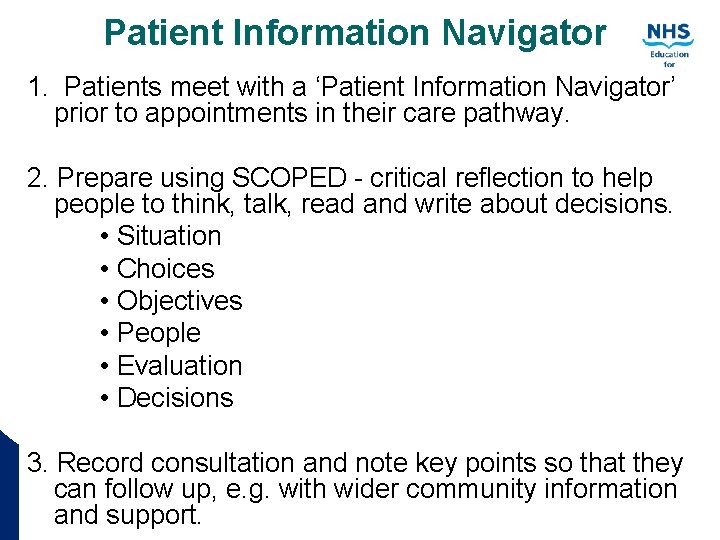 Patient Information Navigator

NHS
Education
for

1. Patients meet with a ‘Patient Information Navigator’ prior to appointments in their care pathway.

2. Prepare using SCOPED - critical reflection to help people to think, talk, read and write about decisions.
• Situation
• Choices
• Objectives
• People
• Evaluation
• Decisions

3. Record consultation and note key points so that they can follow up, e.g. with wider community information and support.